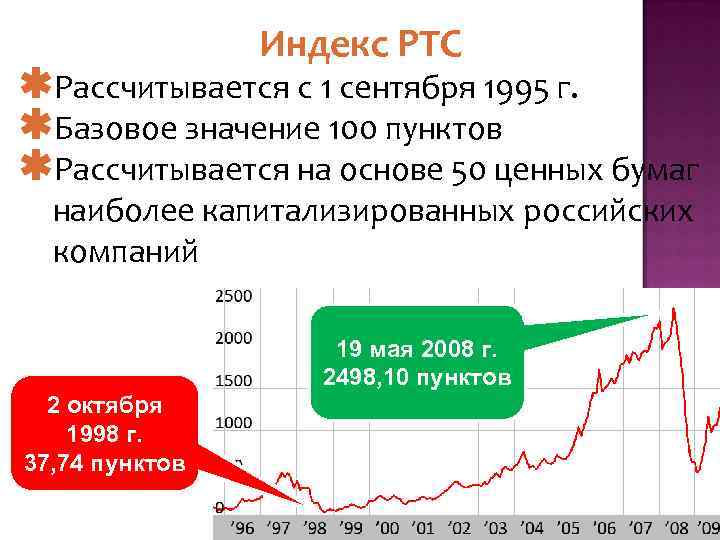 Индекс РТС

Рассчитывается с 1 сентября 1995 г.

Базовое значение 100 пунктов

Рассчитывается на основе 50 ценных бумаг наиболее капитализированных российских компаний

2500
2000
1500
1000
0

19 мая 2008 г.
2498,10 пунктов

2 октября
1998 г.
37,74 пунктов

'96 '97 '98 '99 '00 '01 '02 '03 '04 '05 '06 '07 '08 '09